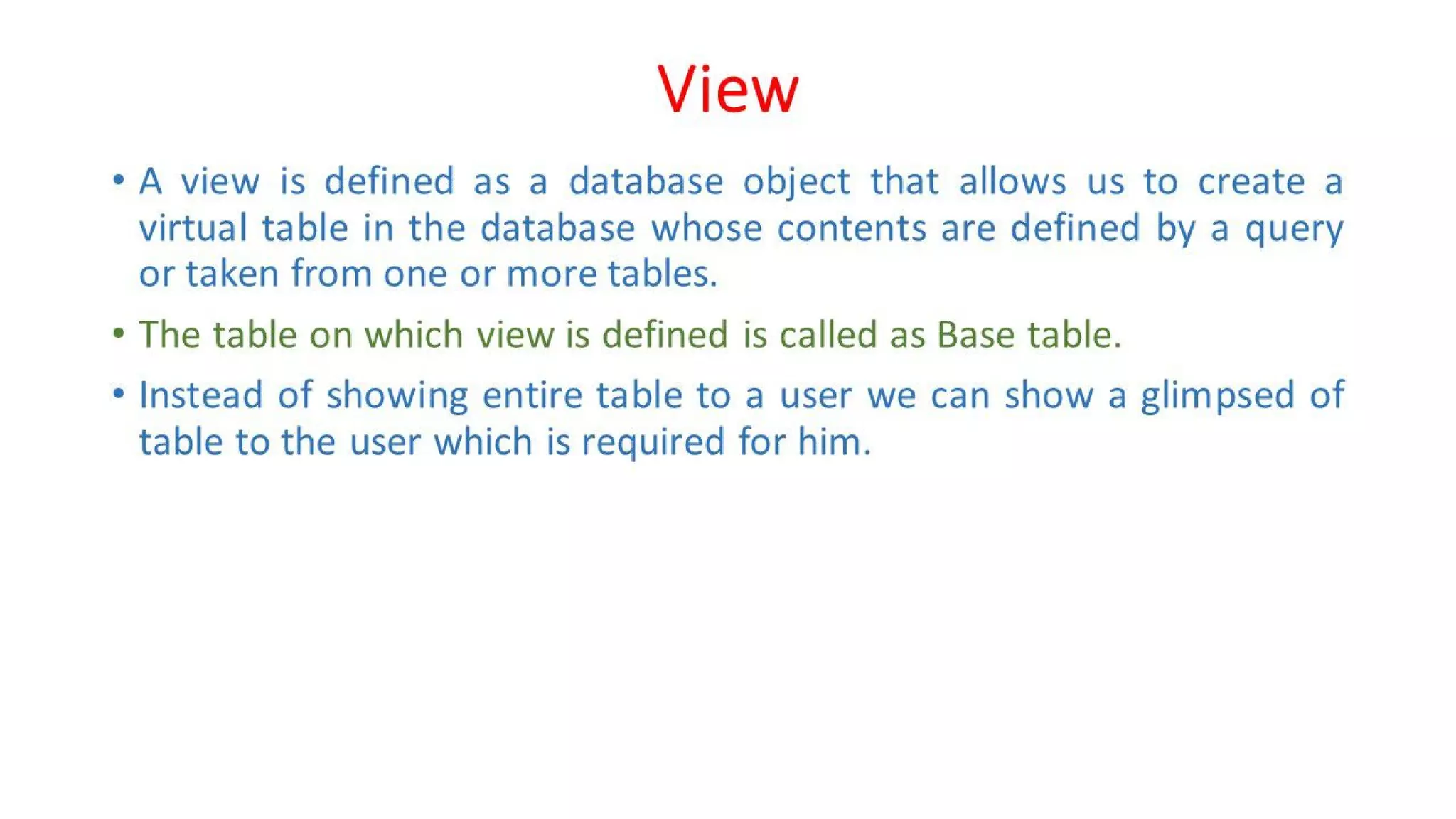 View

• A view is defined as a database object that allows us to create a virtual table in the database whose contents are defined by a query or taken from one or more tables.

• The table on which view is defined is called as Base table.

• Instead of showing entire table to a user we can show a glimpsed of table to the user which is required for him.